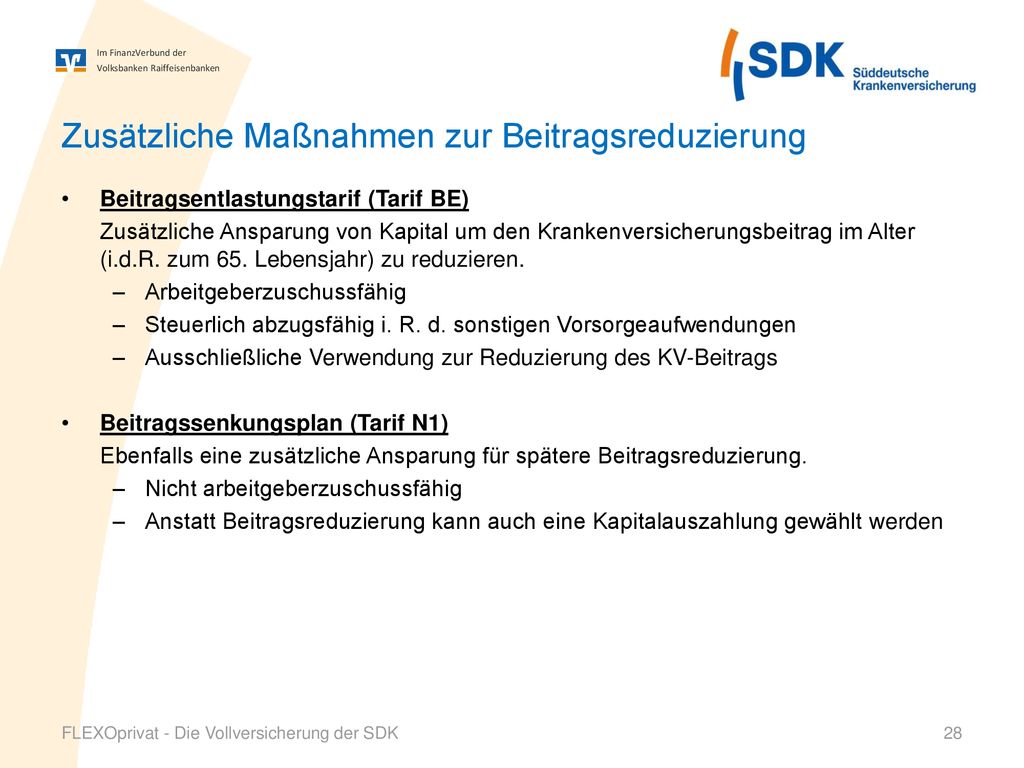 Im FinanzVerbund der
Volksbanken Raiffeisenbanken

SDK Süddeutsche Krankenversicherung

Zusätzliche Maßnahmen zur Beitragsreduzierung

• Beitragsentlastungstarif (Tarif BE)
Zusätzliche Ansparung von Kapital um den Krankenversicherungsbeitrag im Alter (i.d.R. zum 65. Lebensjahr) zu reduzieren.
– Arbeitgeberzuschussfähig
– Steuerlich abzugsfähig i. R. d. sonstigen Vorsorgeaufwendungen
– Ausschließliche Verwendung zur Reduzierung des KV-Beitrags

• Beitragssenkungsplan (Tarif N1)
Ebenfalls eine zusätzliche Ansparung für spätere Beitragsreduzierung.
– Nicht arbeitgeberzuschussfähig
– Anstatt Beitragsreduzierung kann auch eine Kapitalauszahlung gewählt werden

FLEXOprivat - Die Vollversicherung der SDK
28